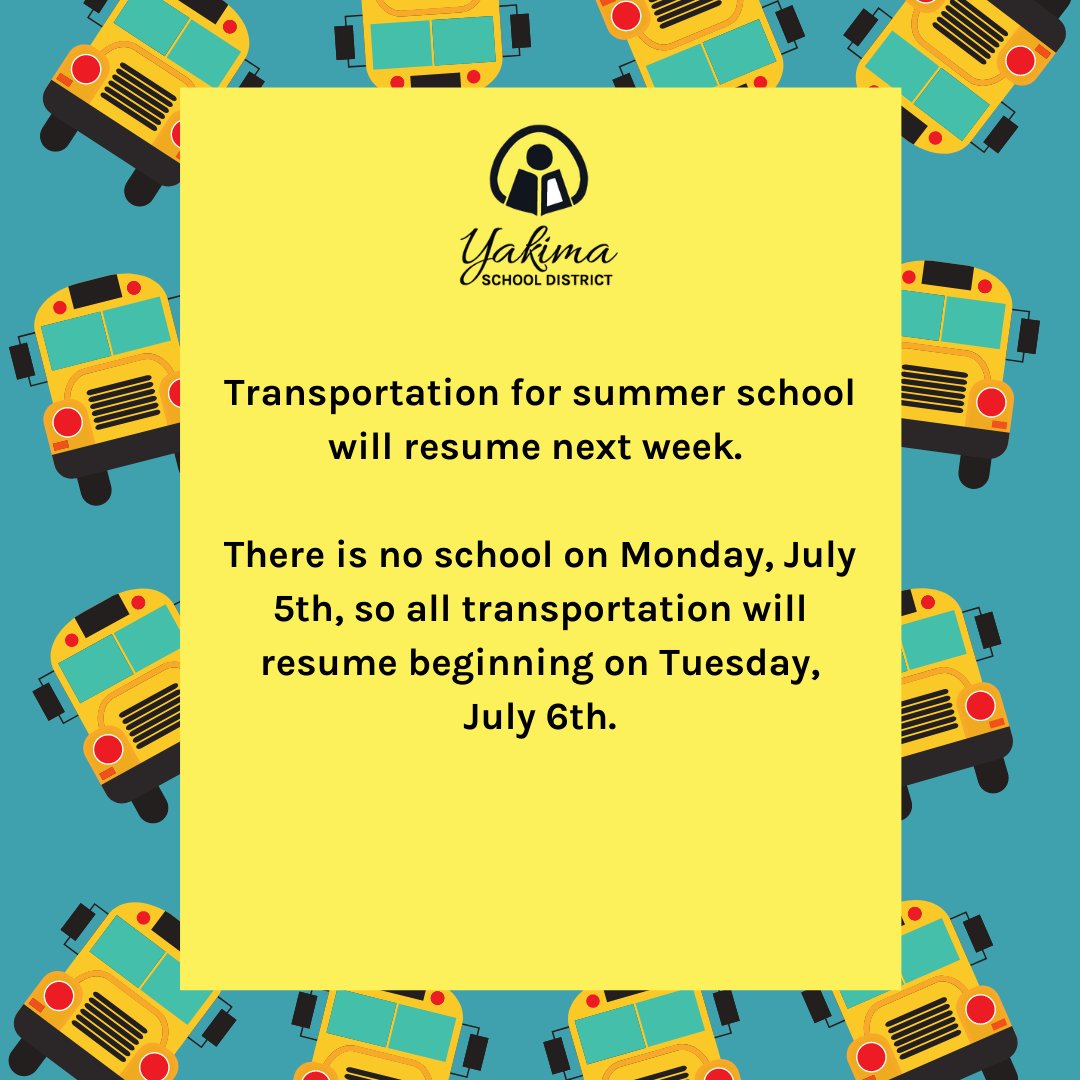 Yakima
SCHOOL DISTRICT

Transportation for summer school will resume next week.

There is no school on Monday, July 5th, so all transportation will resume beginning on Tuesday, July 6th.